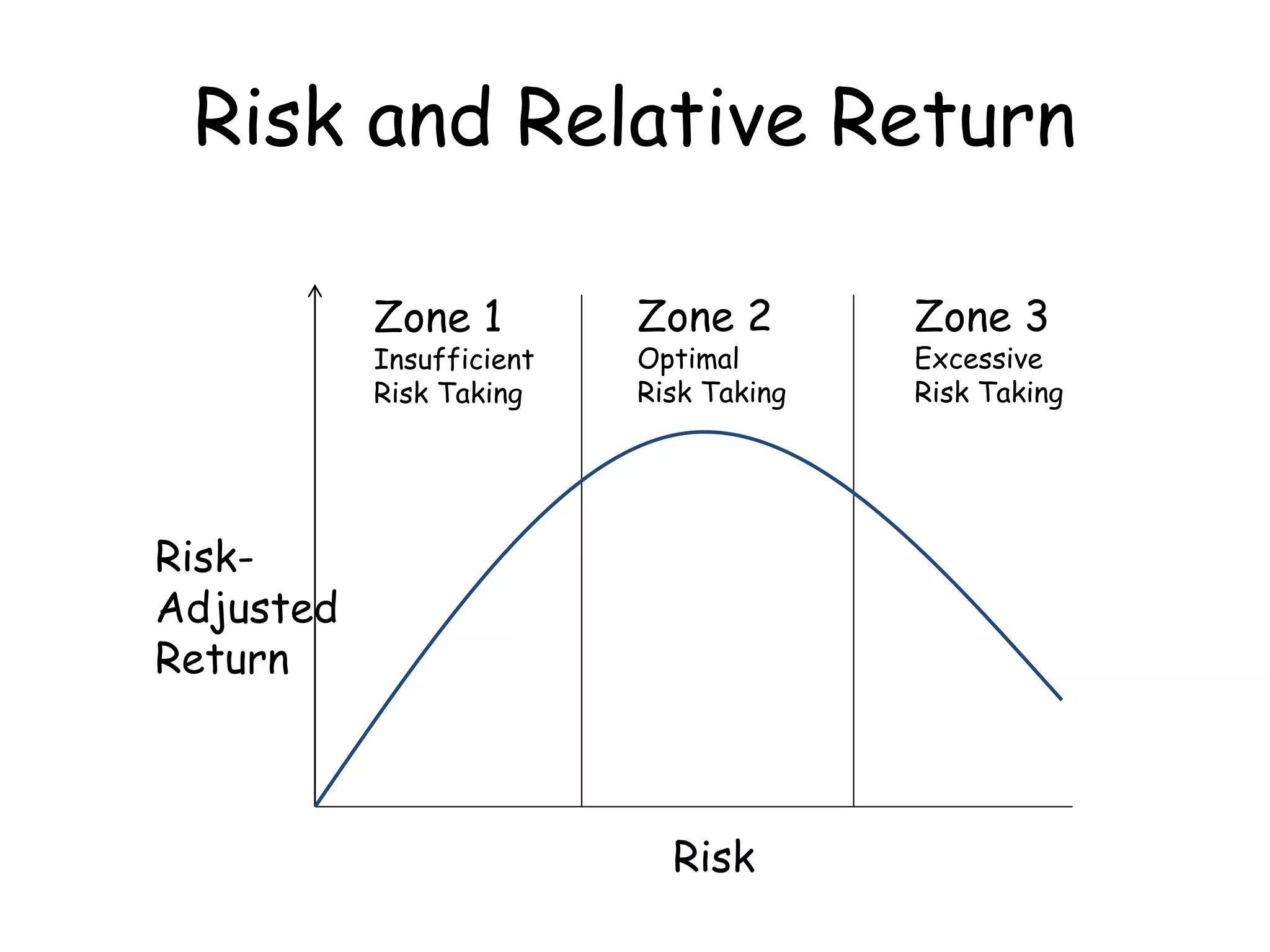 Risk and Relative Return

Zone 1
Insufficient Risk Taking

Zone 2
Optimal Risk Taking

Zone 3
Excessive Risk Taking

Risk-Adjusted Return

Risk